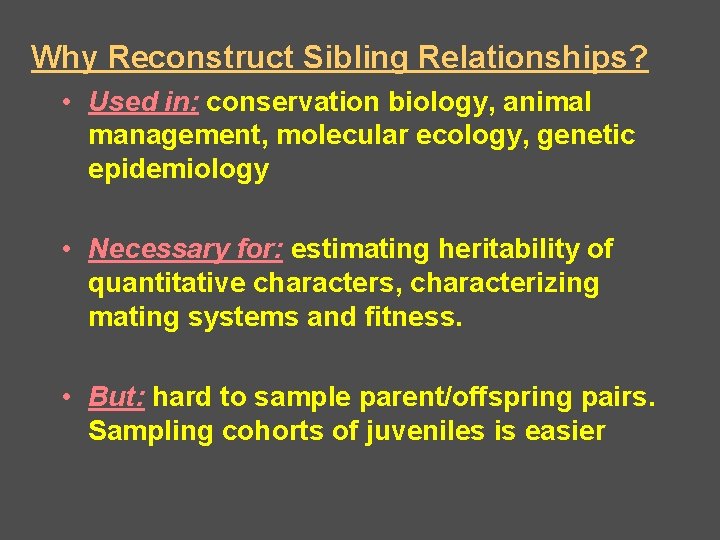 Why Reconstruct Sibling Relationships?

• Used in: conservation biology, animal management, molecular ecology, genetic epidemiology

• Necessary for: estimating heritability of quantitative characters, characterizing mating systems and fitness.

• But: hard to sample parent/offspring pairs. Sampling cohorts of juveniles is easier